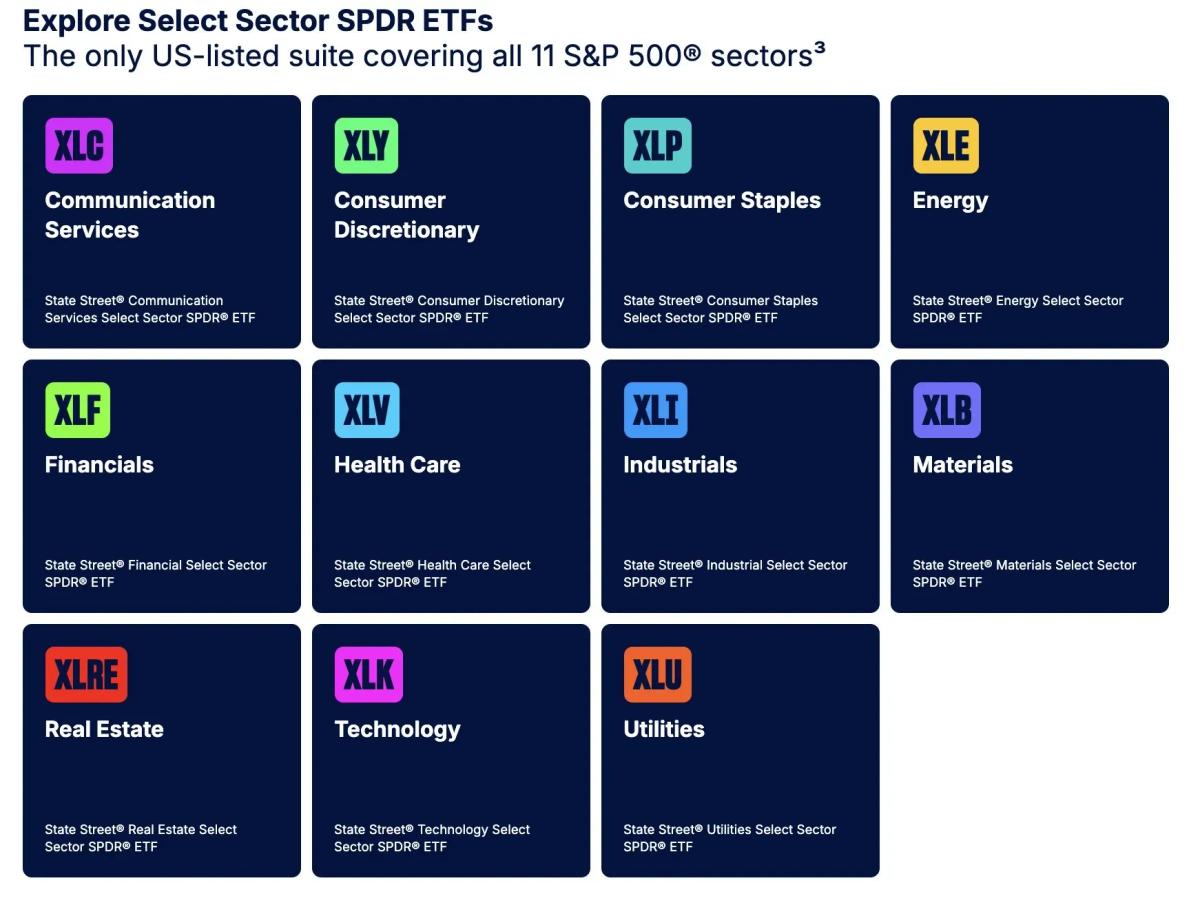 Explore Select Sector SPDR ETFs
The only US-listed suite covering all 11 S&P 500® sectors³

XLC
Communication Services
State Street® Communication Services Select Sector SPDR® ETF

XLY
Consumer Discretionary
State Street® Consumer Discretionary Select Sector SPDR® ETF

XLP
Consumer Staples
State Street® Consumer Staples Select Sector SPDR® ETF

XLE
Energy
State Street® Energy Select Sector SPDR® ETF

XLF
Financials
State Street® Financial Select Sector SPDR® ETF

XLV
Health Care
State Street® Health Care Select Sector SPDR® ETF

XLI
Industrials
State Street® Industrial Select Sector SPDR® ETF

XLB
Materials
State Street® Materials Select Sector SPDR® ETF

XLRE
Real Estate
State Street® Real Estate Select Sector SPDR® ETF

XLK
Technology
State Street® Technology Select Sector SPDR® ETF

XLU
Utilities
State Street® Utilities Select Sector SPDR® ETF